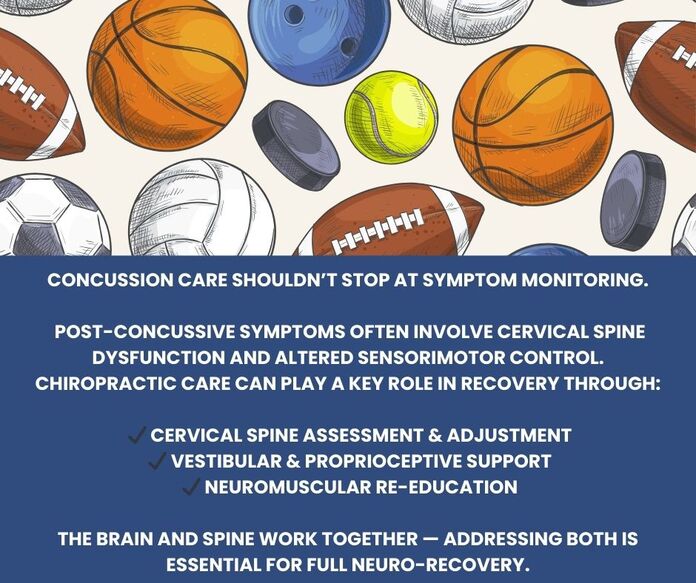 CONCUSSION CARE SHOULDN'T STOP AT SYMPTOM MONITORING.

POST-CONCUSSIVE SYMPTOMS OFTEN INVOLVE CERVICAL SPINE DYSFUNCTION AND ALTERED SENSORIMOTOR CONTROL. CHIROPRACTIC CARE CAN PLAY A KEY ROLE IN RECOVERY THROUGH:

✓ CERVICAL SPINE ASSESSMENT & ADJUSTMENT
✓ VESTIBULAR & PROPRIOCEPTIVE SUPPORT
✓ NEUROMUSCULAR RE-EDUCATION

THE BRAIN AND SPINE WORK TOGETHER — ADDRESSING BOTH IS ESSENTIAL FOR FULL NEURO-RECOVERY.